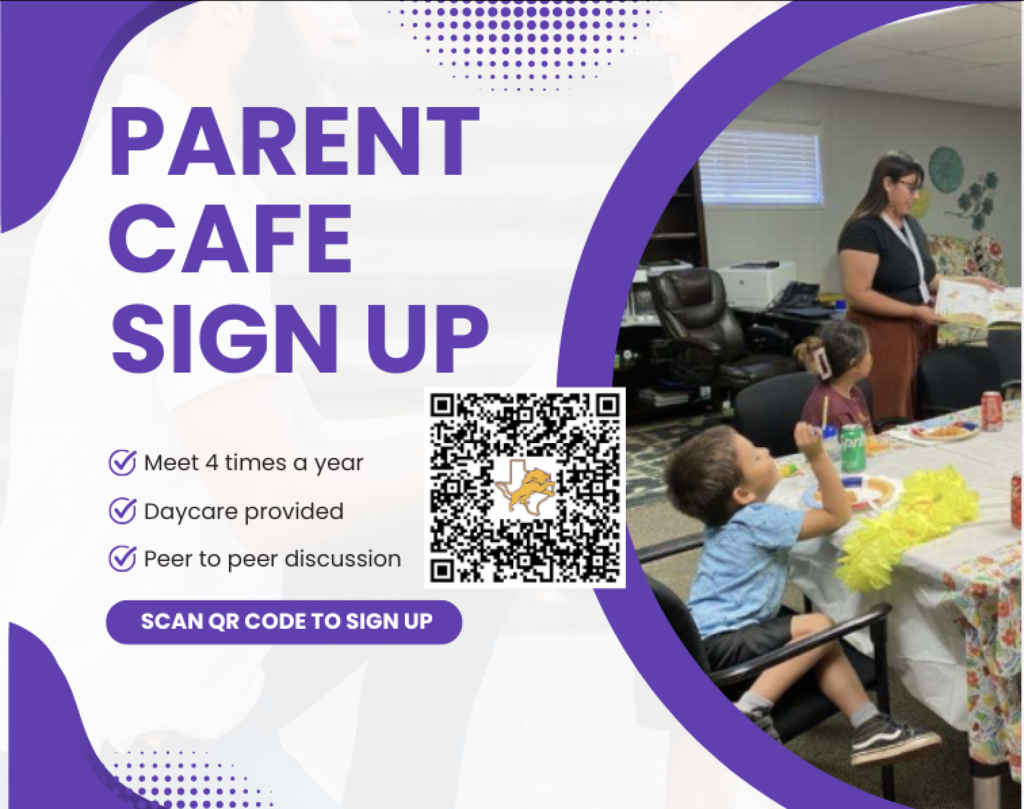 PARENT CAFE SIGN UP

Meet 4 times a year

Daycare provided

Peer to peer discussion

SCAN QR CODE TO SIGN UP